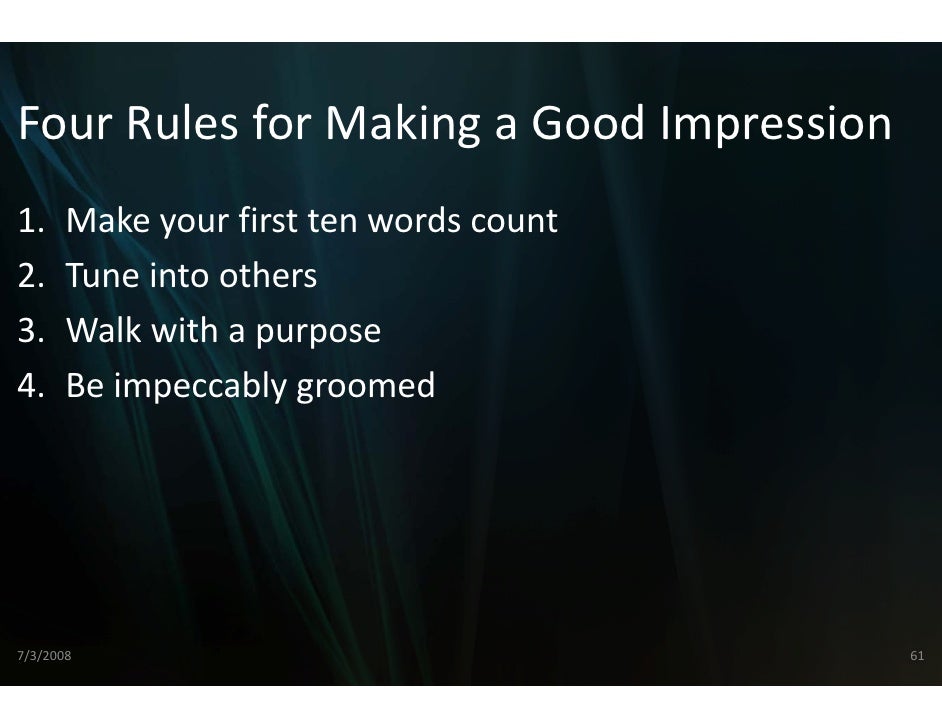 Four Rules for Making a Good Impression

1. Make your first ten words count
2. Tune into others
3. Walk with a purpose
4. Be impeccably groomed

7/3/2008

61